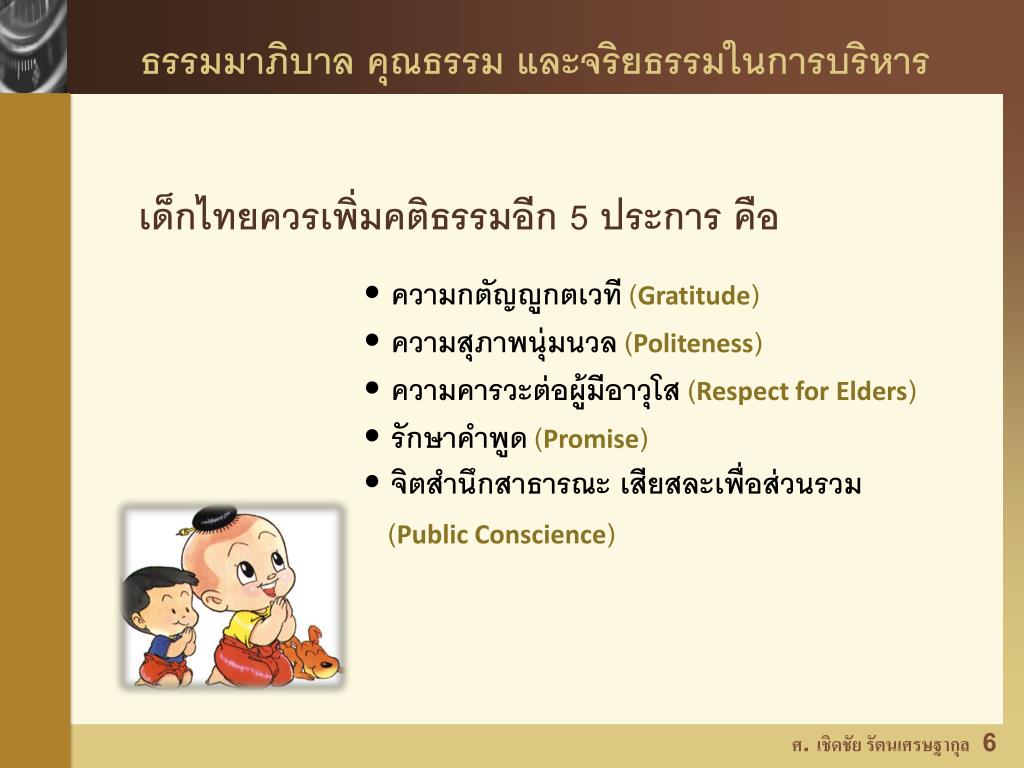 ธรรมมาภิบาล คุณธรรม และจริยธรรมในการบริหาร

เด็กไทยควรเพิ่มคติธรรมอีก 5 ประการ คือ

• ความกตัญญูกตเวที (Gratitude)
• ความสุภาพนุ่มนวล (Politeness)
• ความคารวะต่อผู้มีอาวุโส (Respect for Elders)
• รักษาคำพูด (Promise)
• จิตสำนึกสาธารณะ เสียสละเพื่อส่วนรวม (Public Conscience)

ศ. เชิดชัย รัตนเศรษฐากุล 6